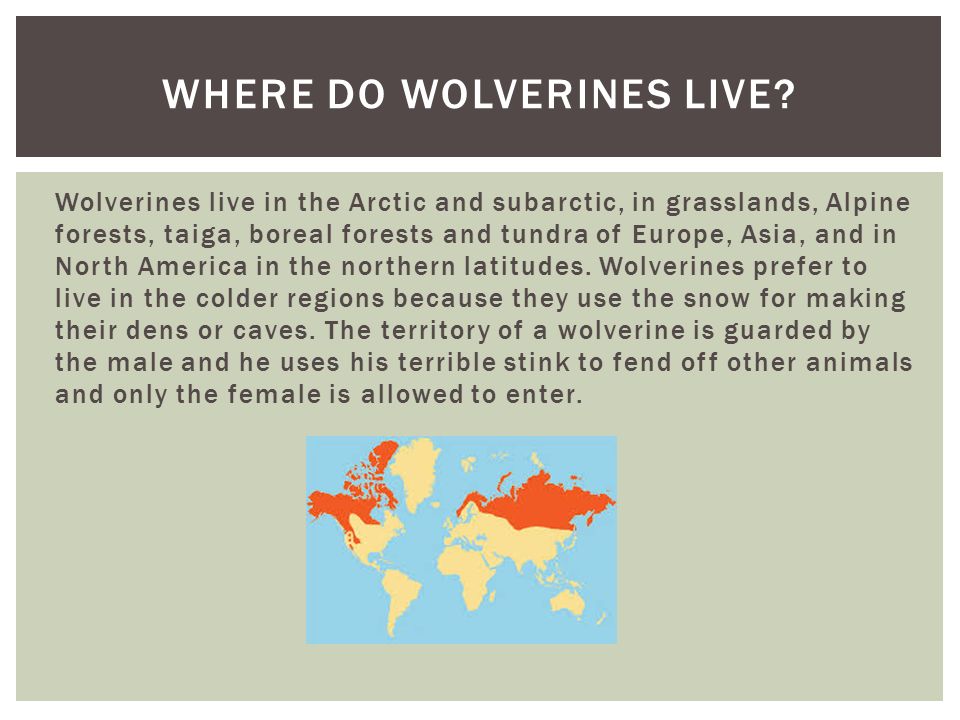 WHERE DO WOLVERINES LIVE?

Wolverines live in the Arctic and subarctic, in grasslands, Alpine forests, taiga, boreal forests and tundra of Europe, Asia, and in North America in the northern latitudes. Wolverines prefer to live in the colder regions because they use the snow for making their dens or caves. The territory of a wolverine is guarded by the male and he uses his terrible stink to fend off other animals and only the female is allowed to enter.